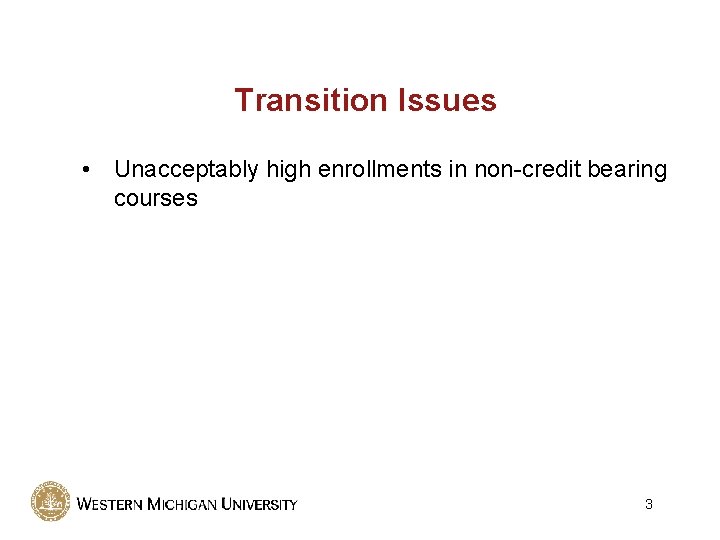 Transition Issues

• Unacceptably high enrollments in non-credit bearing courses

WESTERN MICHIGAN UNIVERSITY

3